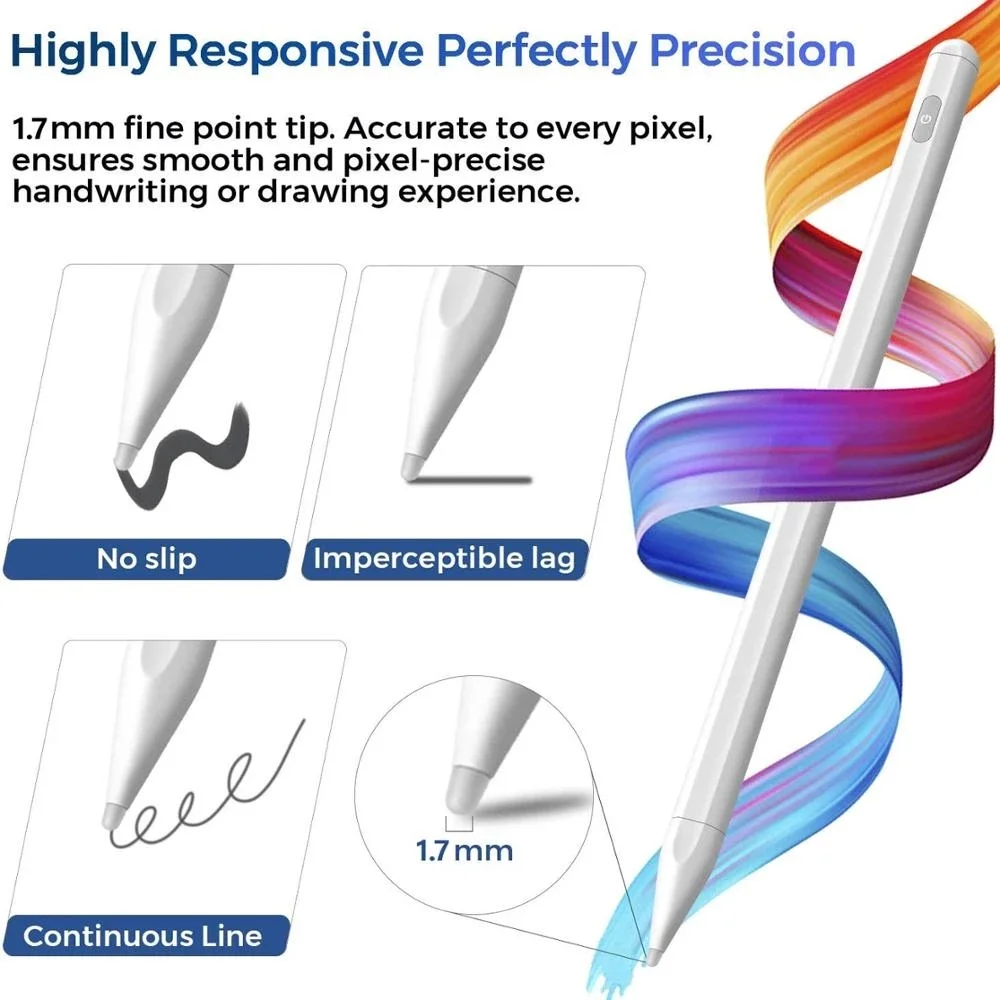 Highly Responsive Perfectly Precision

1.7mm fine point tip. Accurate to every pixel, ensures smooth and pixel-precise handwriting or drawing experience.

No slip

Imperceptible lag

Continuous Line

1.7mm